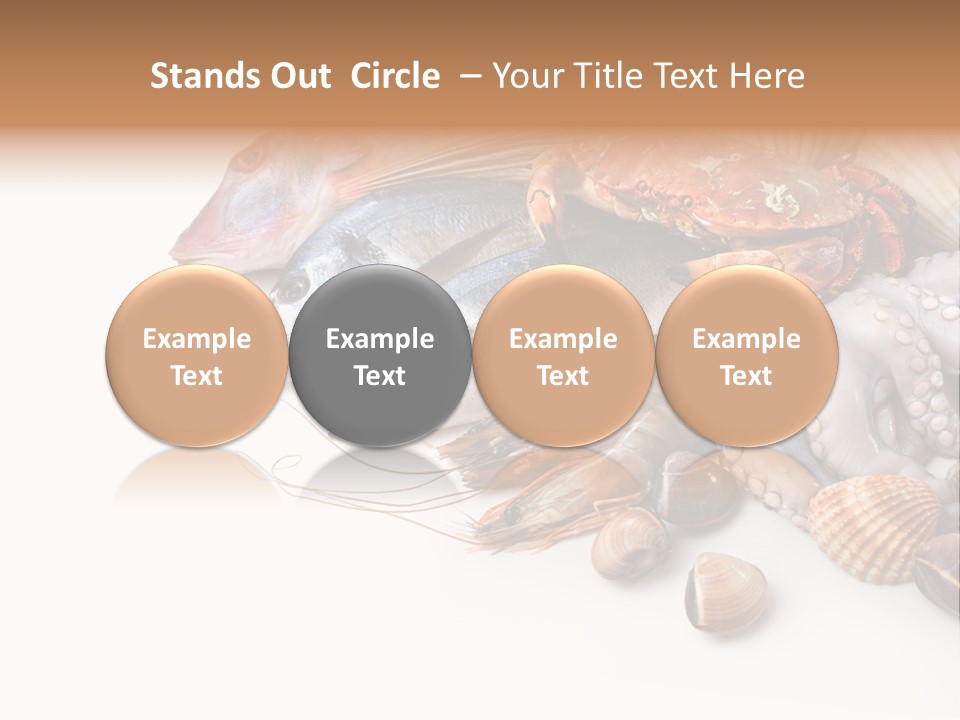 Stands Out  Circle  – Your Title Text Here

Example Text

Example Text

Example Text

Example Text